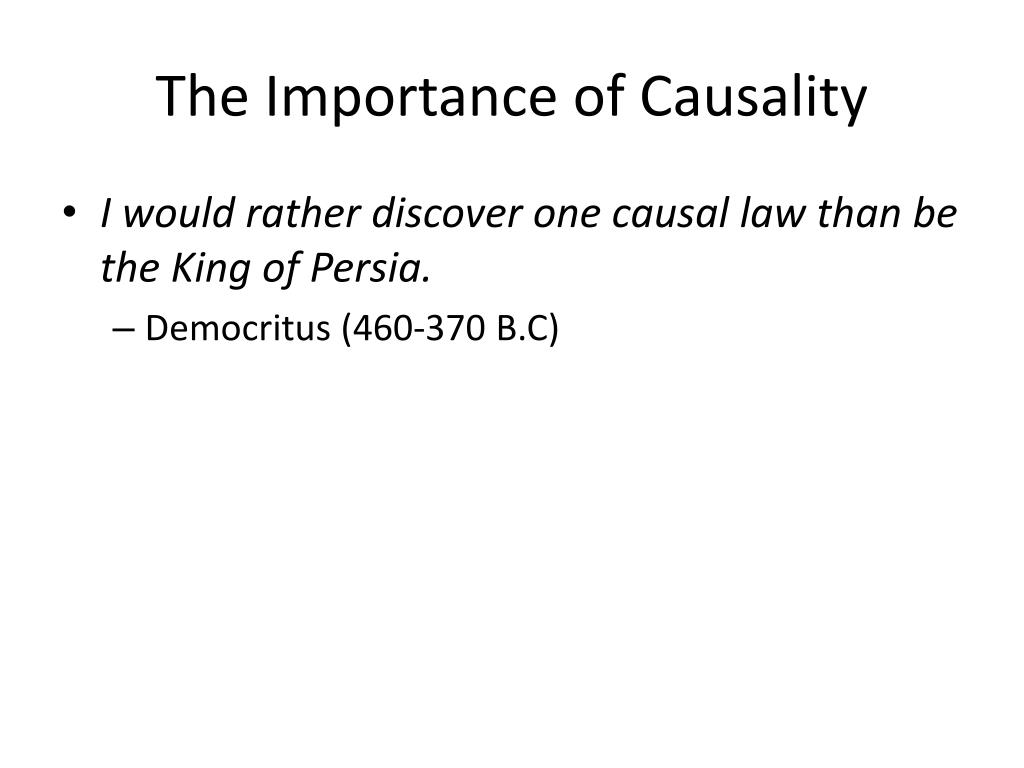 The Importance of Causality

• I would rather discover one causal law than be the King of Persia.
– Democritus (460-370 B.C)